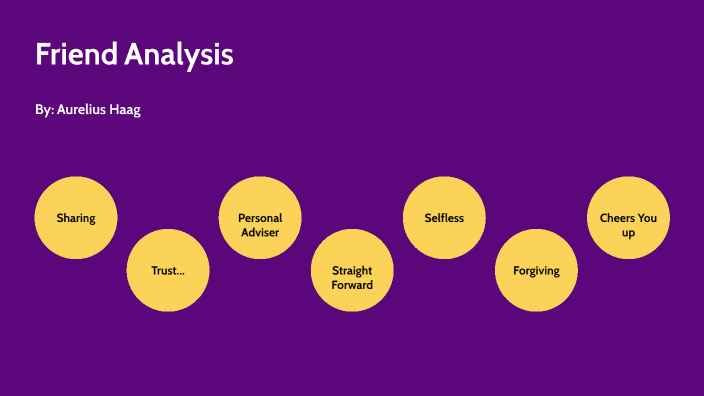 Friend Analysis

By: Aurelius Haag

Sharing

Trust...

Personal Adviser

Straight Forward

Selfless

Forgiving

Cheers You up